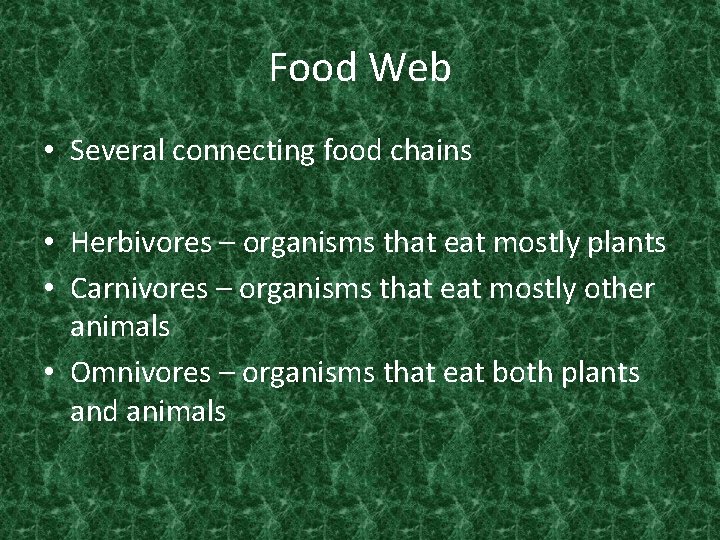 Food Web

• Several connecting food chains

• Herbivores – organisms that eat mostly plants
• Carnivores – organisms that eat mostly other animals
• Omnivores – organisms that eat both plants and animals